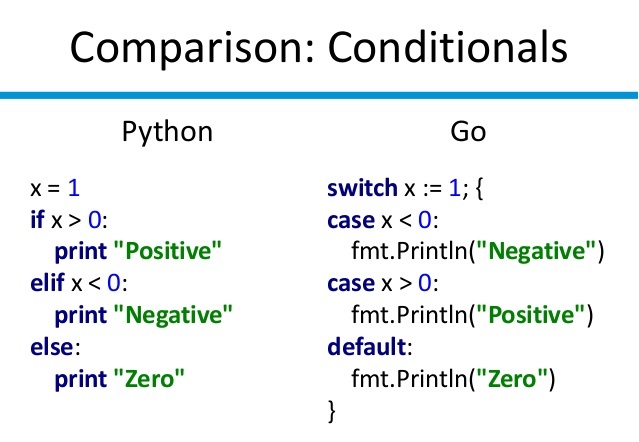 Comparison: Conditionals

Python

x = 1
if x > 0:
  print "Positive"
elif x < 0:
  print "Negative"
else:
  print "Zero"

Go

switch x := 1; {
case x < 0:
  fmt.Println("Negative")
case x > 0:
  fmt.Println("Positive")
default:
  fmt.Println("Zero")
}